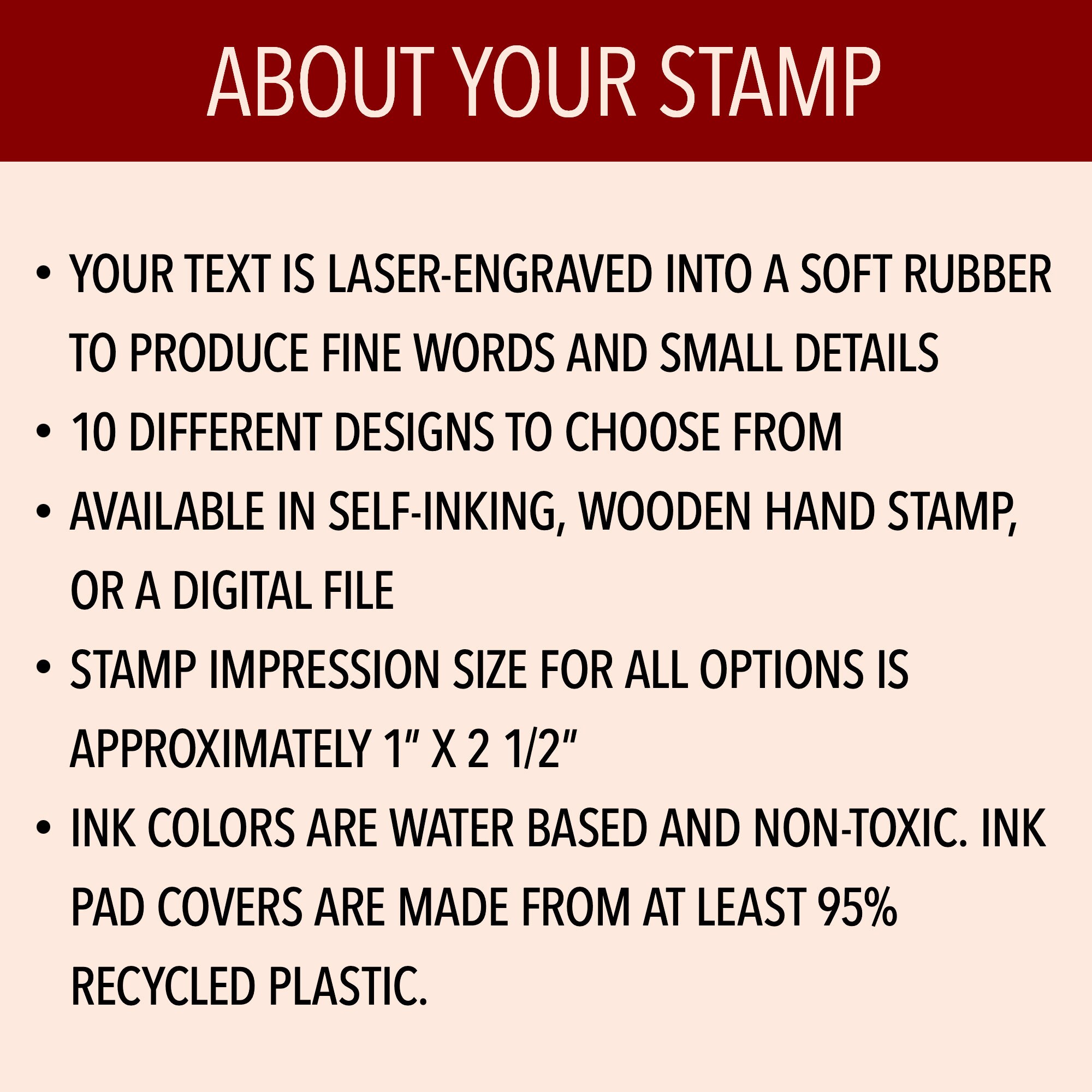 ABOUT YOUR STAMP

• YOUR TEXT IS LASER-ENGRAVED INTO A SOFT RUBBER TO PRODUCE FINE WORDS AND SMALL DETAILS
• 10 DIFFERENT DESIGNS TO CHOOSE FROM
• AVAILABLE IN SELF-INKING, WOODEN HAND STAMP, OR A DIGITAL FILE
• STAMP IMPRESSION SIZE FOR ALL OPTIONS IS APPROXIMATELY 1" X 2 1/2"
• INK COLORS ARE WATER BASED AND NON-TOXIC. INK PAD COVERS ARE MADE FROM AT LEAST 95% RECYCLED PLASTIC.